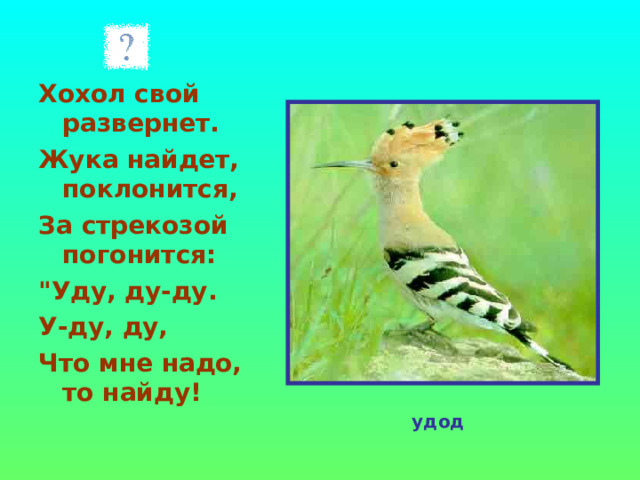 ?

Хохол свой развернет.

Жука найдет, поклонится,

За стрекозой погонится:

"Уду, ду-ду.

У-ду, ду,

Что мне надо, то найду!

удод